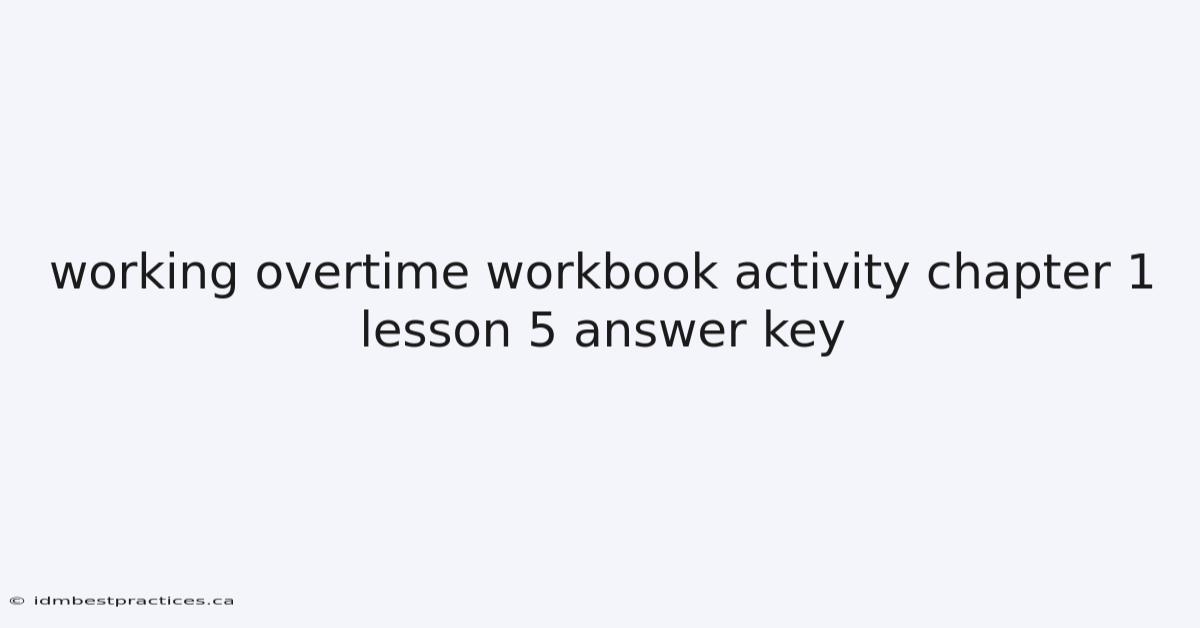 working overtime workbook activity chapter 1 lesson 5 answer key

© idmbestpractices.ca